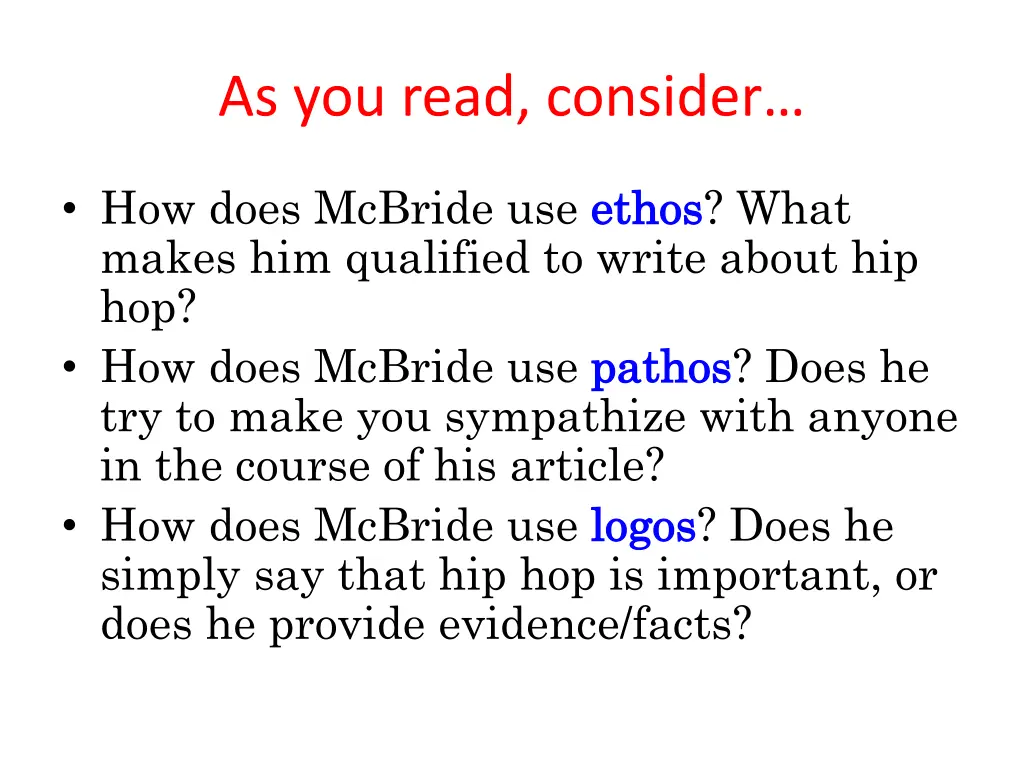 As you read, consider…

• How does McBride use ethos? What makes him qualified to write about hip hop?
• How does McBride use pathos? Does he try to make you sympathize with anyone in the course of his article?
• How does McBride use logos? Does he simply say that hip hop is important, or does he provide evidence/facts?